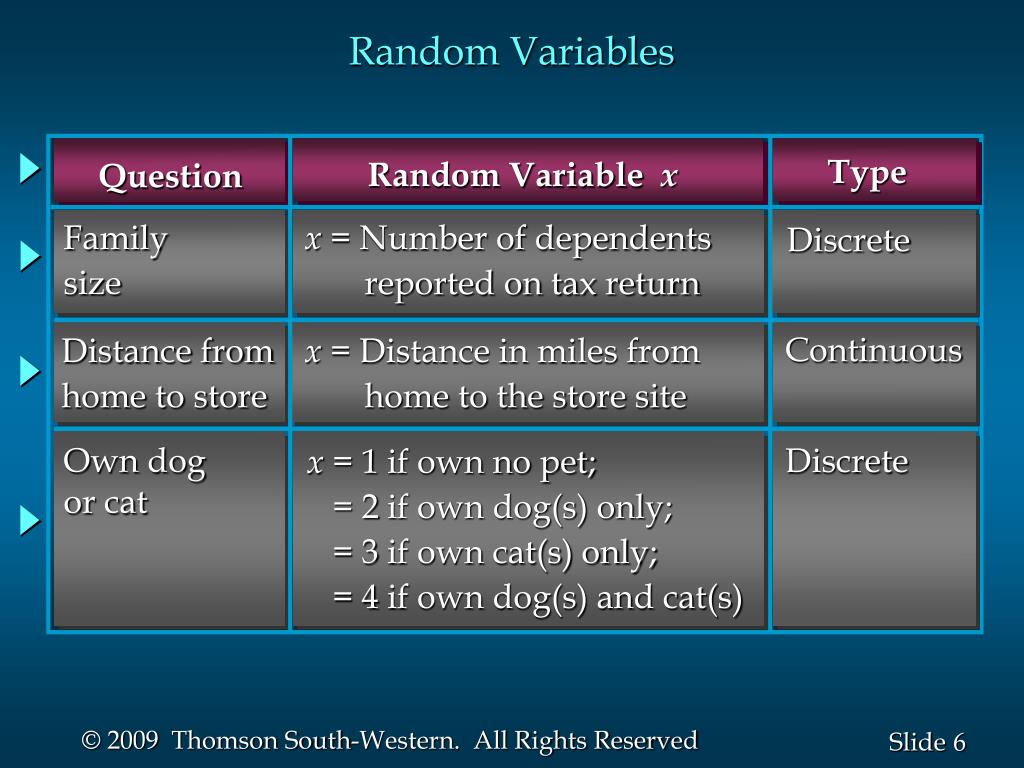 Random Variables

| Question | Random Variable $x$ | Type |
|---|---|---|
| Family size | $x$ = Number of dependents reported on tax return | Discrete |
| Distance from home to store | $x$ = Distance in miles from home to the store site | Continuous |
| Own dog or cat | $x$ = 1 if own no pet; = 2 if own dog(s) only; = 3 if own cat(s) only; = 4 if own dog(s) and cat(s) | Discrete |

© 2009 Thomson South-Western. All Rights Reserved

Slide 6